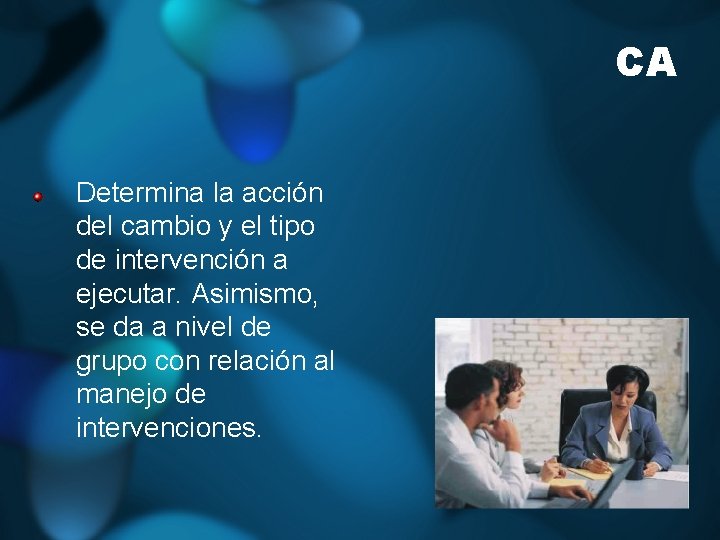 CA

Determina la acción del cambio y el tipo de intervención a ejecutar. Asimismo, se da a nivel de grupo con relación al manejo de intervenciones.